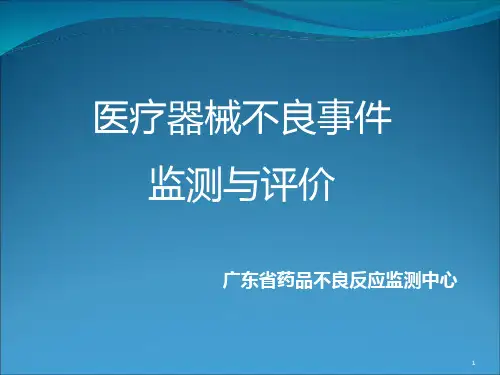 医疗器械不良事件
监测与评价

广东省药品不良反应监测中心

1